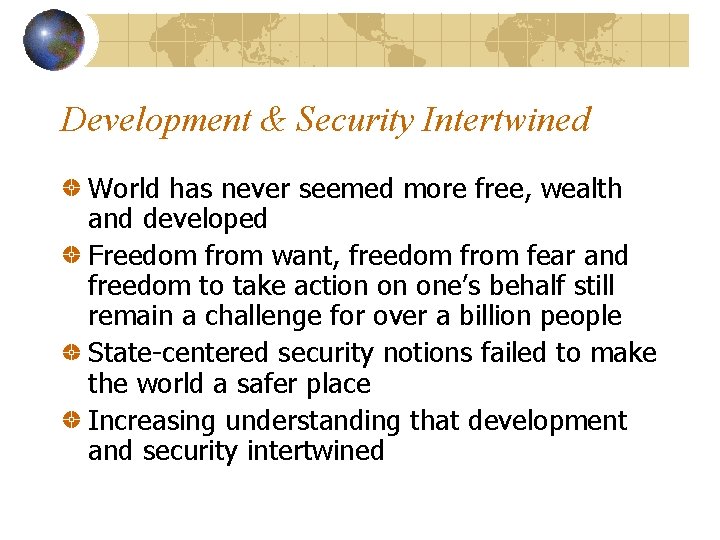 Development & Security Intertwined

World has never seemed more free, wealth and developed

Freedom from want, freedom from fear and freedom to take action on one's behalf still remain a challenge for over a billion people

State-centered security notions failed to make the world a safer place

Increasing understanding that development and security intertwined